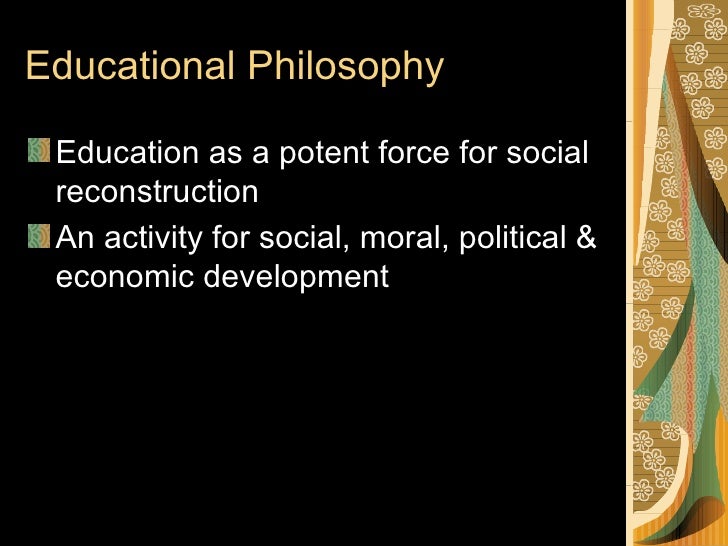 Educational Philosophy

Education as a potent force for social reconstruction

An activity for social, moral, political & economic development